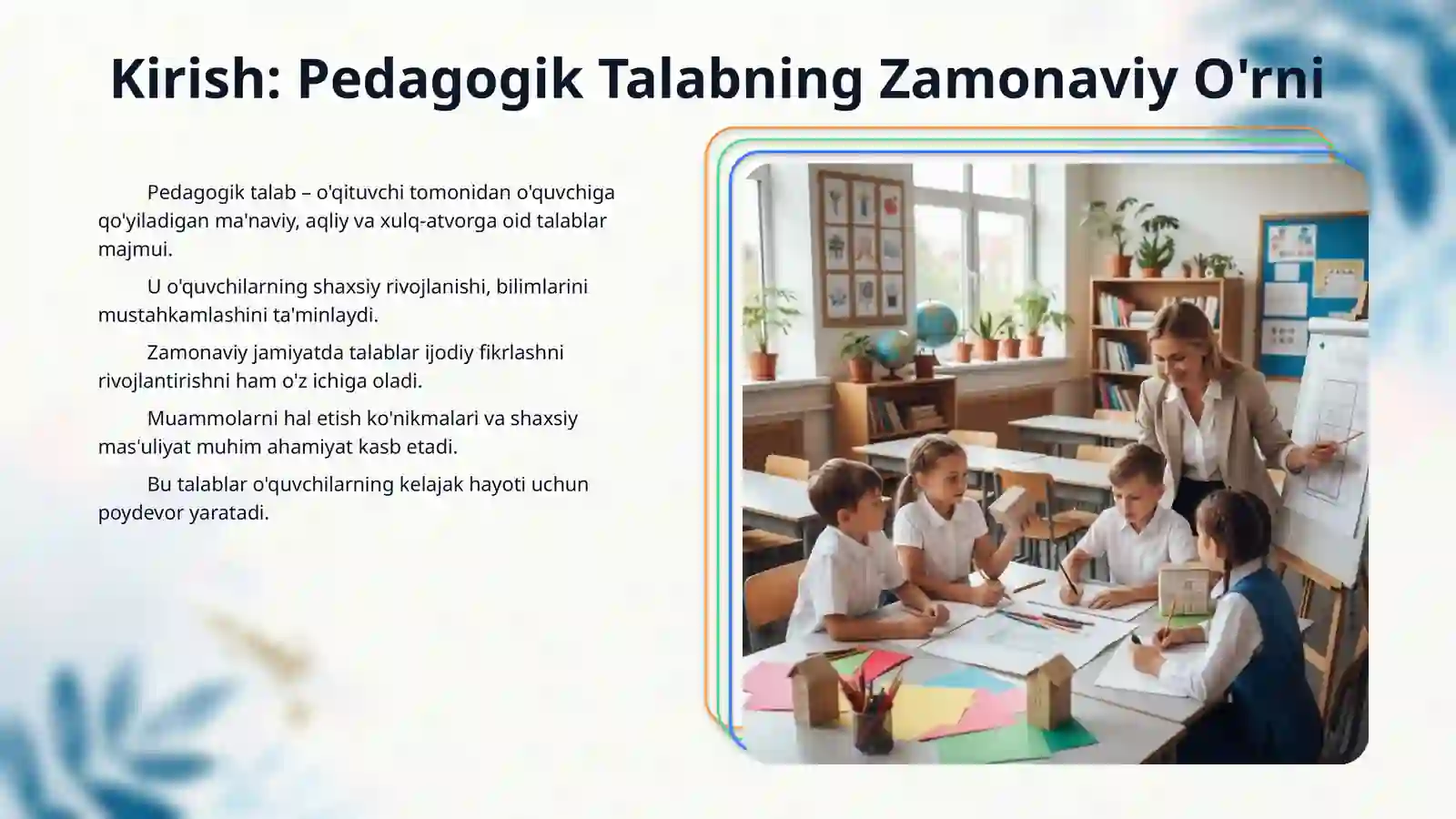 Kirish: Pedagogik Talabning Zamonaviy O'rni

Pedagogik talab – o'qituvchi tomonidan o'quvchiga qo'yiladigan ma'naviy, aqliy va xulq-atvorga oid talablar majmui.

U o'quvchilarning shaxsiy rivojlanishi, bilimlarini mustahkamlashini ta'minlaydi.

Zamonaviy jamiyatda talablar ijodiy fikrlashni rivojlantirishni ham o'z ichiga oladi.

Muammolarni hal etish ko'nikmalari va shaxsiy mas'uliyat muhim ahamiyat kasb etadi.

Bu talablar o'quvchilarning kelajak hayoti uchun poydevor yaratadi.